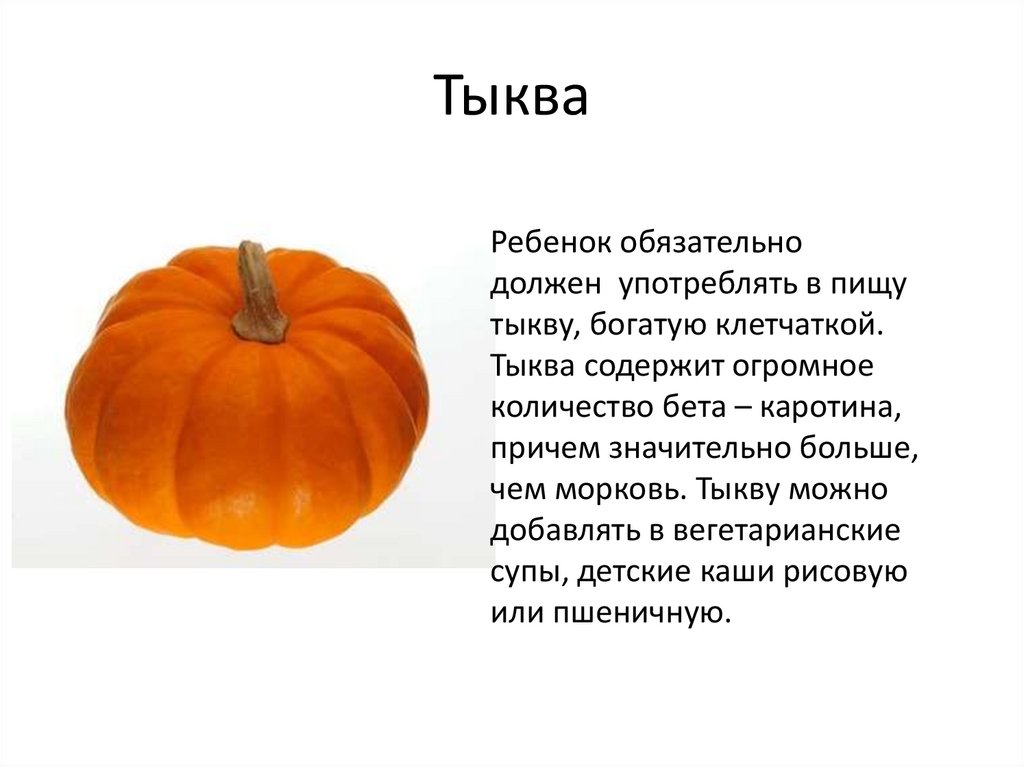 Тыква

Ребенок обязательно должен употреблять в пищу тыкву, богатую клетчаткой. Тыква содержит огромное количество бета – каротина, причем значительно больше, чем морковь. Тыкву можно добавлять в вегетарианские супы, детские каши рисовую или пшеничную.